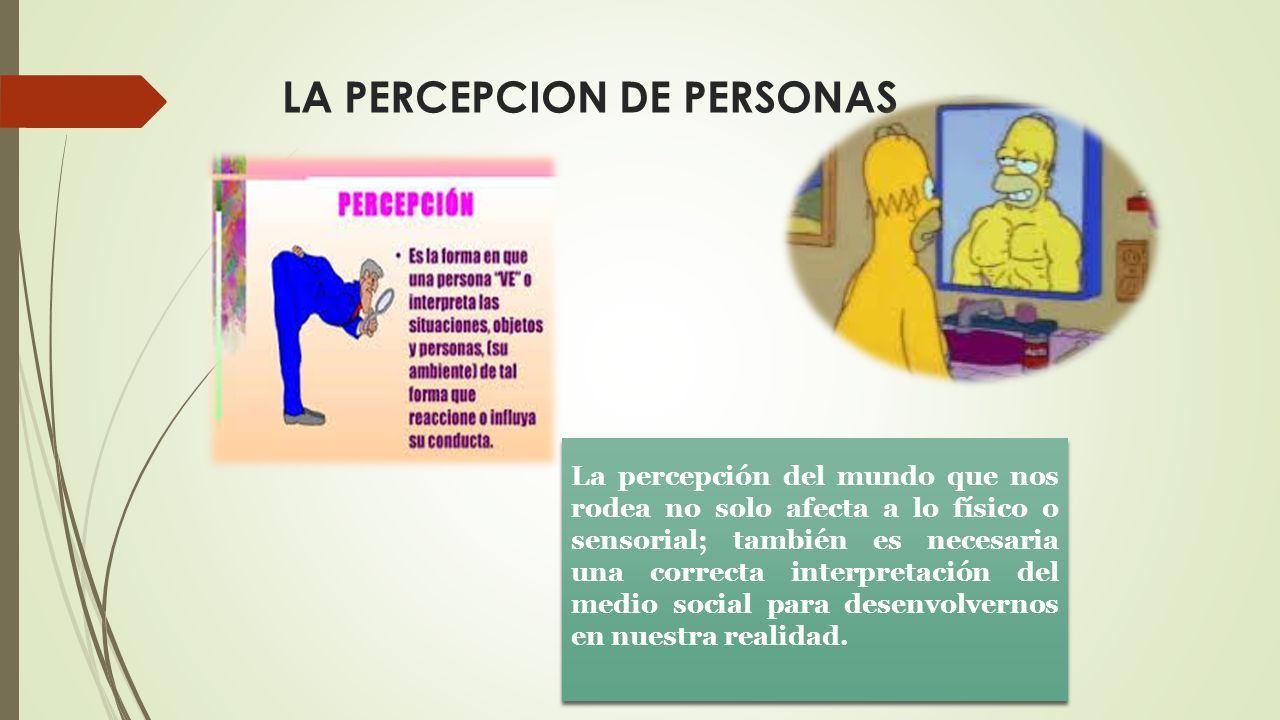 LA PERCEPCION DE PERSONAS

PERCEPCIÓN

• Es la forma en que una persona "VE" o interpreta las situaciones, objetos y personas, (su ambiente) de tal forma que reaccione o influya su conducta.

La percepción del mundo que nos rodea no solo afecta a lo físico o sensorial; también es necesaria una correcta interpretación del medio social para desenvolvernos en nuestra realidad.